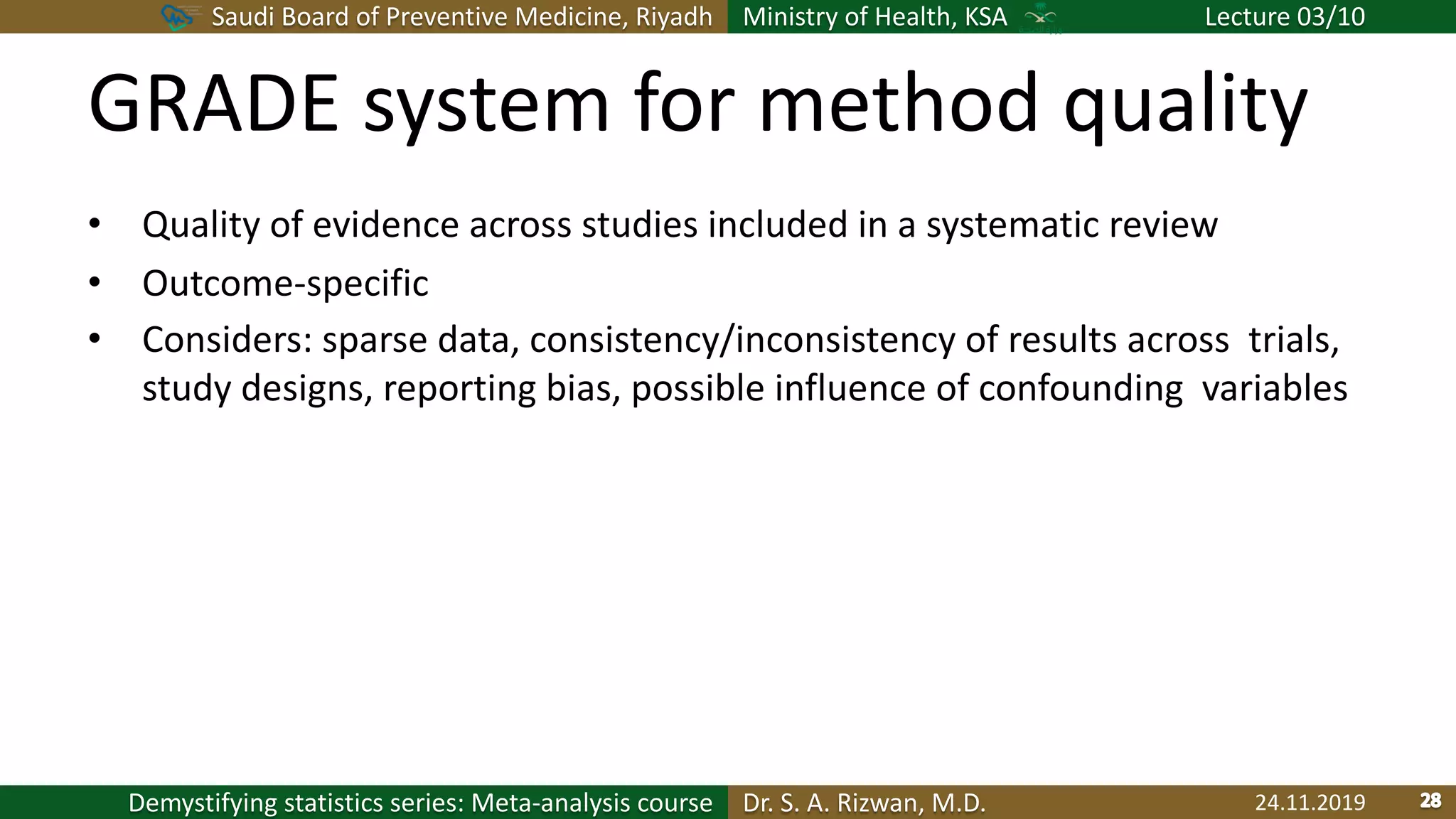 Saudi Board of Preventive Medicine, Riyadh Ministry of Health, KSA Lecture 03/10

GRADE system for method quality

• Quality of evidence across studies included in a systematic review
• Outcome-specific
• Considers: sparse data, consistency/inconsistency of results across trials, study designs, reporting bias, possible influence of confounding variables

Demystifying statistics series: Meta-analysis course Dr. S. A. Rizwan, M.D. 24.11.2019 28